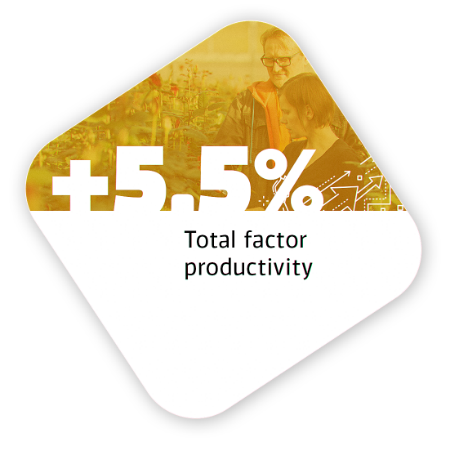 +5.5%

Total factor productivity